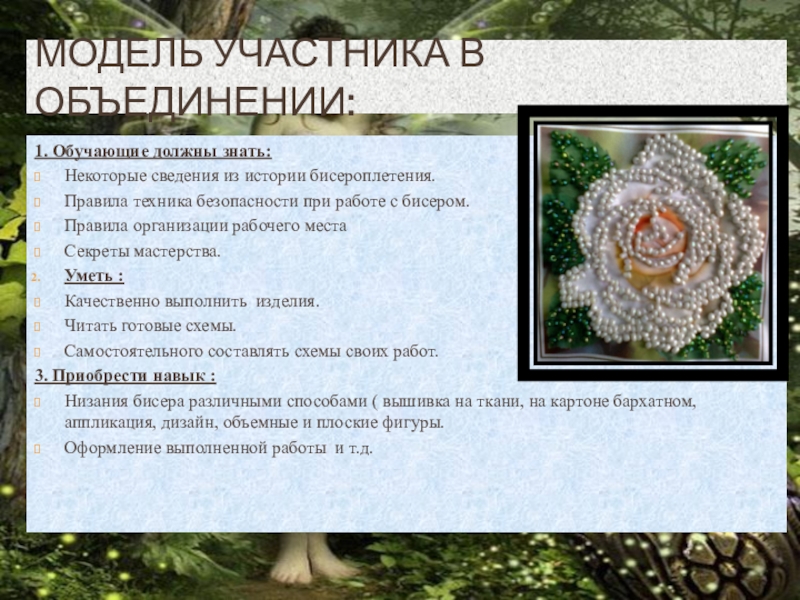 МОДЕЛЬ УЧАСТНИКА В ОБЪЕДИНЕНИИ:

1. Обучающие должны знать:
Некоторые сведения из истории бисероплетения.
Правила техника безопасности при работе с бисером.
Правила организации рабочего места
Секреты мастерства.
2. Уметь :
Качественно выполнить изделия.
Читать готовые схемы.
Самостоятельного составлять схемы своих работ.
3. Приобрести навык :
Низания бисера различными способами ( вышивка на ткани, на картоне бархатном, аппликация, дизайн, объемные и плоские фигуры.
Оформление выполненной работы и т.д.